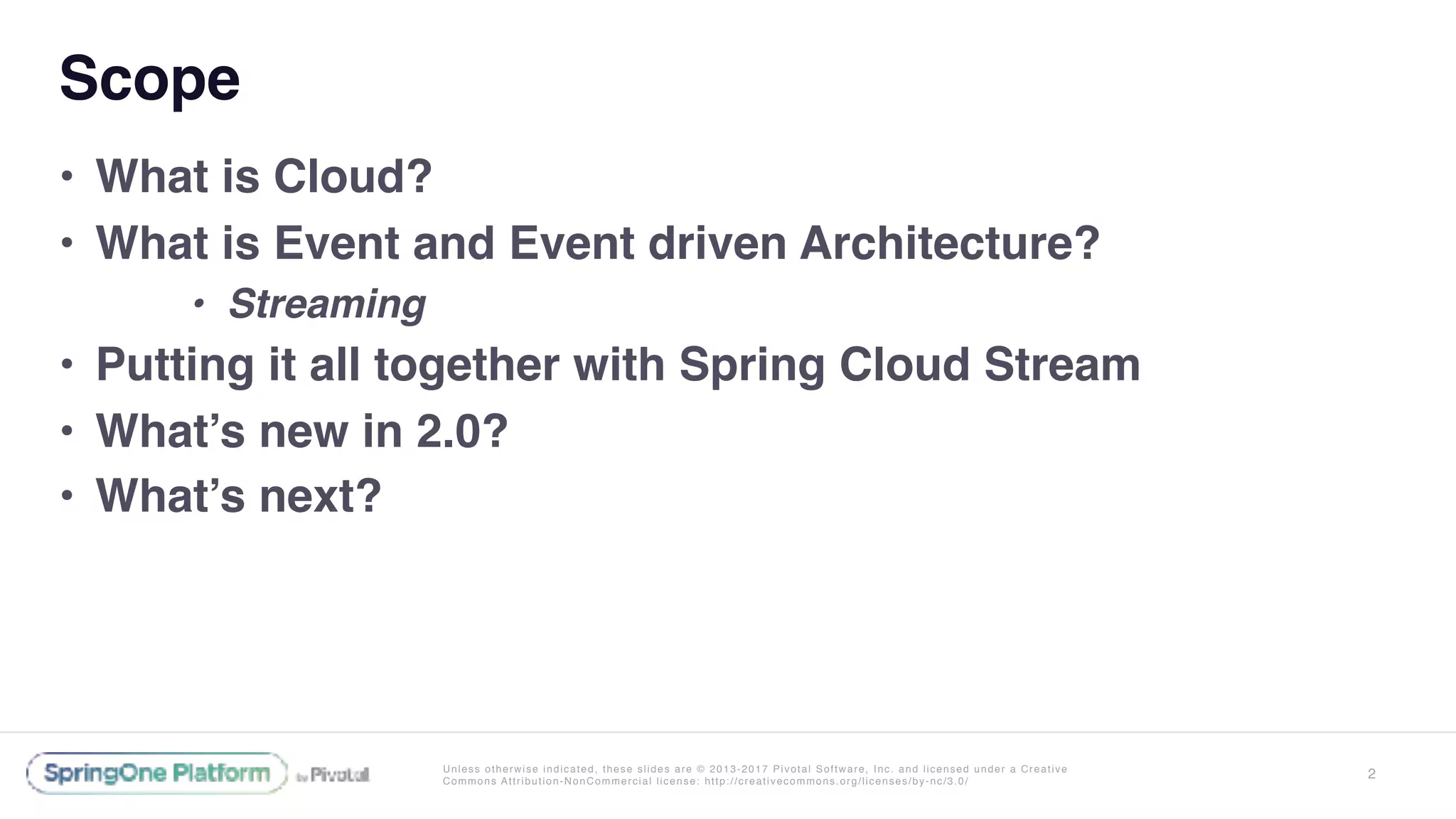 Scope

• What is Cloud?
• What is Event and Event driven Architecture?
• Streaming
• Putting it all together with Spring Cloud Stream
• What's new in 2.0?
• What's next?

SpringOne Platform by Pivotal

Unless otherwise indicated, these slides are © 2013-2017 Pivotal Software, Inc. and licensed under a Creative Commons Attribution-NonCommercial license: http://creativecommons.org/licenses/by-nc/3.0/

2